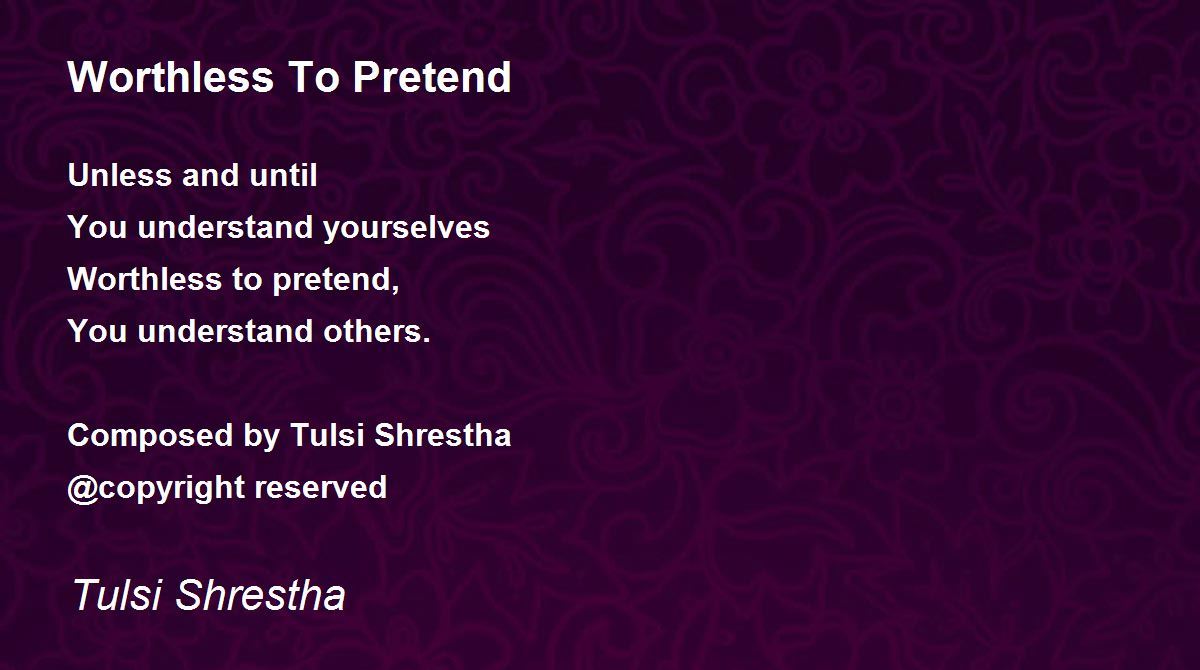 Worthless To Pretend

Unless and until
You understand yourselves
Worthless to pretend,
You understand others.

Composed by Tulsi Shrestha
@copyright reserved

Tulsi Shrestha